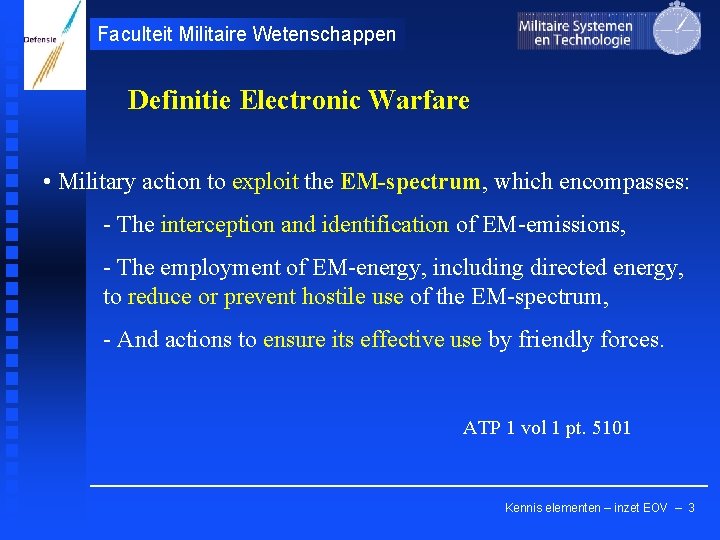 Defensie

Faculteit Militaire Wetenschappen

Militaire Systemen en Technologie

Definitie Electronic Warfare

• Military action to exploit the EM-spectrum, which encompasses:

- The interception and identification of EM-emissions,

- The employment of EM-energy, including directed energy, to reduce or prevent hostile use of the EM-spectrum,

- And actions to ensure its effective use by friendly forces.

ATP 1 vol 1 pt. 5101

Kennis elementen – inzet EOV – 3